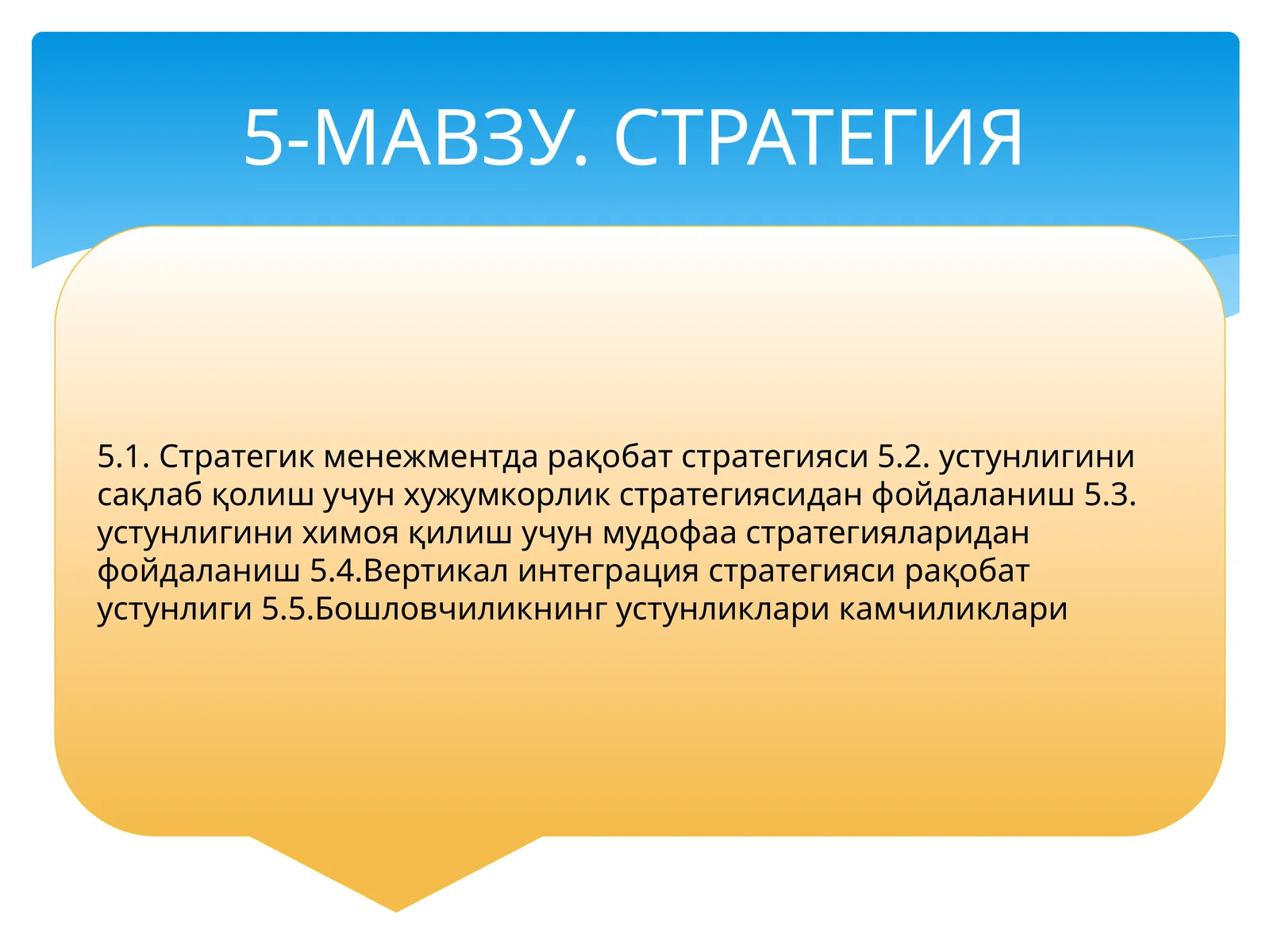 5-МАВЗУ. СТРАТЕГИЯ

5.1. Стратегик менежментда рақобат стратегияси 5.2. устунлигини сақлаб қолиш учун хужумкорлик стратегиясидан фойдаланиш 5.3. устунлигини химоя қилиш учун мудофаа стратегияларидан фойдаланиш 5.4.Вертикал интеграция стратегияси рақобат устунлиги 5.5.Бошловчиликнинг устунликлари камчиликлари